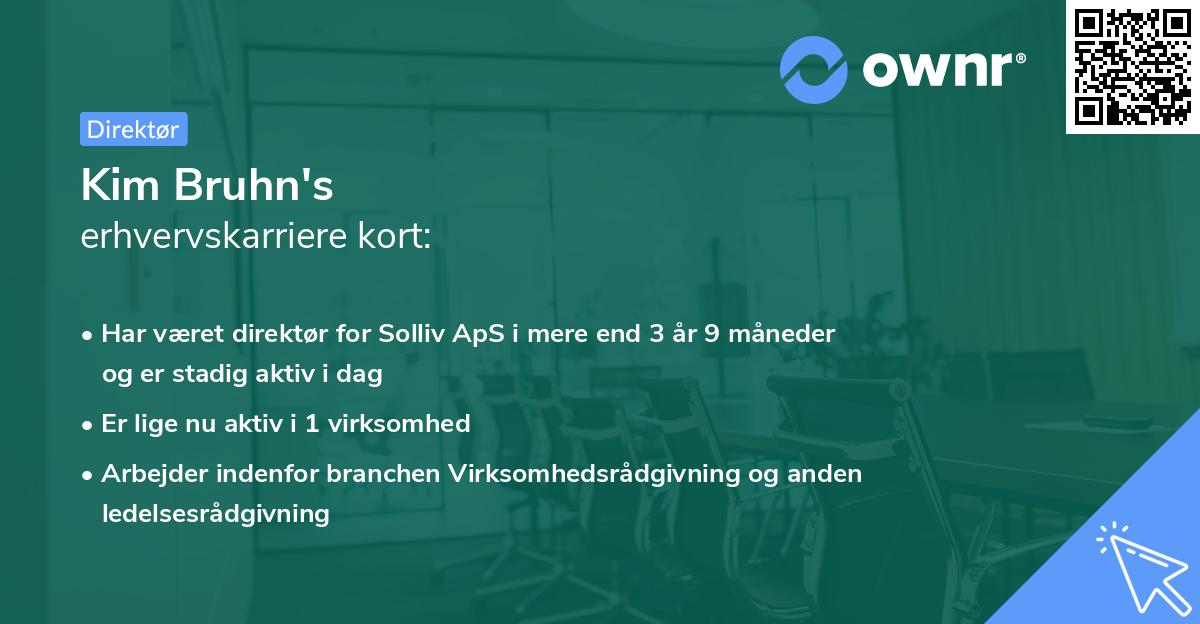 ownr®

Direktør

Kim Bruhn's
erhvervskarriere kort:

• Har været direktør for Solliv ApS i mere end 3 år 9 måneder og er stadig aktiv i dag
• Er lige nu aktiv i 1 virksomhed
• Arbejder indenfor branchen Virksomhedsrådgivning og anden ledelsesrådgivning